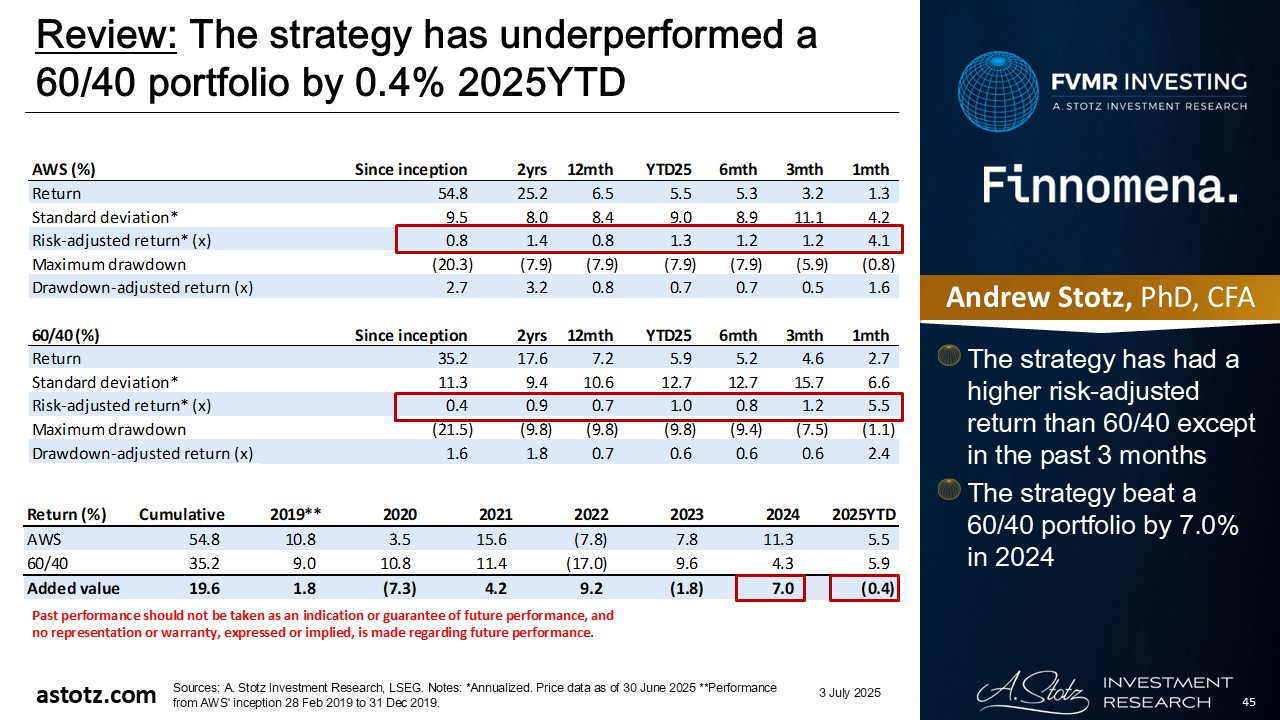 Review: The strategy has underperformed a 60/40 portfolio by 0.4% 2025YTD

| AWS (%) | Since inception | 2yrs | 12mth | YTD25 | 6mth | 3mth | 1mth |
|---|---|---|---|---|---|---|---|
| Return | 54.8 | 25.2 | 6.5 | 5.5 | 5.3 | 3.2 | 1.3 |
| Standard deviation* | 9.5 | 8.0 | 8.4 | 9.0 | 8.9 | 11.1 | 4.2 |
| Risk-adjusted return* (x) | 0.8 | 1.4 | 0.8 | 1.3 | 1.2 | 1.2 | 4.1 |
| Maximum drawdown | (20.3) | (7.9) | (7.9) | (7.9) | (7.9) | (5.9) | (0.8) |
| Drawdown-adjusted return (x) | 2.7 | 3.2 | 0.8 | 0.7 | 0.7 | 0.5 | 1.6 |

| 60/40 (%) | Since inception | 2yrs | 12mth | YTD25 | 6mth | 3mth | 1mth |
|---|---|---|---|---|---|---|---|
| Return | 35.2 | 17.6 | 7.2 | 5.9 | 5.2 | 4.6 | 2.7 |
| Standard deviation* | 11.3 | 9.4 | 10.6 | 12.7 | 12.7 | 15.7 | 6.6 |
| Risk-adjusted return* (x) | 0.4 | 0.9 | 0.7 | 1.0 | 0.8 | 1.2 | 5.5 |
| Maximum drawdown | (21.5) | (9.8) | (9.8) | (9.8) | (9.4) | (7.5) | (1.1) |
| Drawdown-adjusted return (x) | 1.6 | 1.8 | 0.7 | 0.6 | 0.6 | 0.6 | 2.4 |

| Return (%) | Cumulative | 2019** | 2020 | 2021 | 2022 | 2023 | 2024 | 2025YTD |
|---|---|---|---|---|---|---|---|---|
| AWS | 54.8 | 10.8 | 3.5 | 15.6 | (7.8) | 7.8 | 11.3 | 5.5 |
| 60/40 | 35.2 | 9.0 | 10.8 | 11.4 | (17.0) | 9.6 | 4.3 | 5.9 |
| Added value | 19.6 | 1.8 | (7.3) | 4.2 | 9.2 | (1.8) | 7.0 | (0.4) |

Past performance should not be taken as an indication or guarantee of future performance, and no representation or warranty, expressed or implied, is made regarding future performance.

FVMR INVESTING
A. STOTZ INVESTMENT RESEARCH

Finnomena.

Andrew Stotz, PhD, CFA

The strategy has had a higher risk-adjusted return than 60/40 except in the past 3 months

The strategy beat a 60/40 portfolio by 7.0% in 2024

astotz.com

Sources: A. Stotz Investment Research, LSEG. Notes: *Annualized. Price data as of 30 June 2025 **Performance from AWS' inception 28 Feb 2019 to 31 Dec 2019.

3 July 2025

A. Stotz INVESTMENT RESEARCH

45